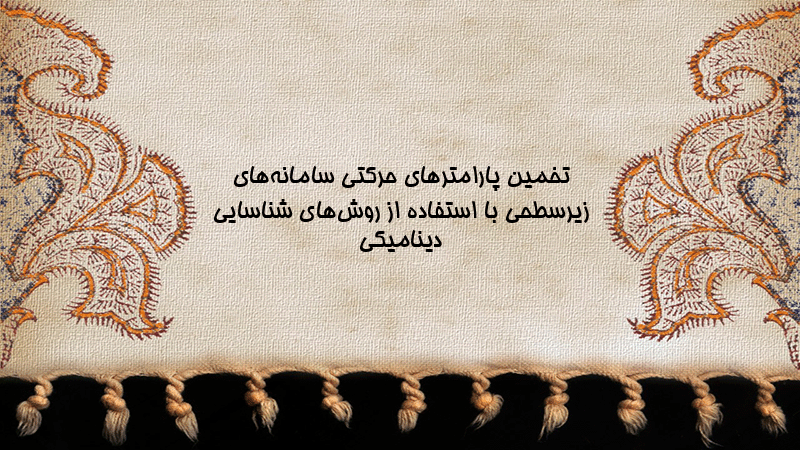 تخمین پارامترهای حرکتی سامانه‌های زیرسطحی با استفاده از روش‌های شناسایی دینامیکی